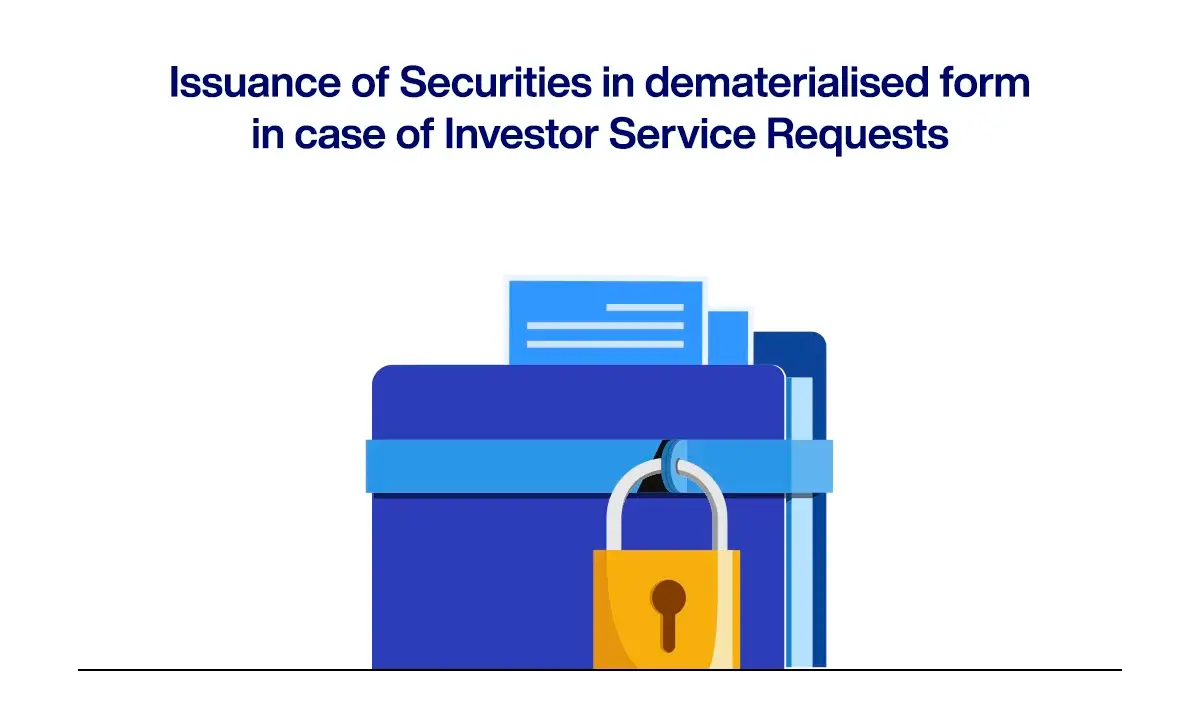 Issuance of Securities in dematerialised form in case of Investor Service Requests